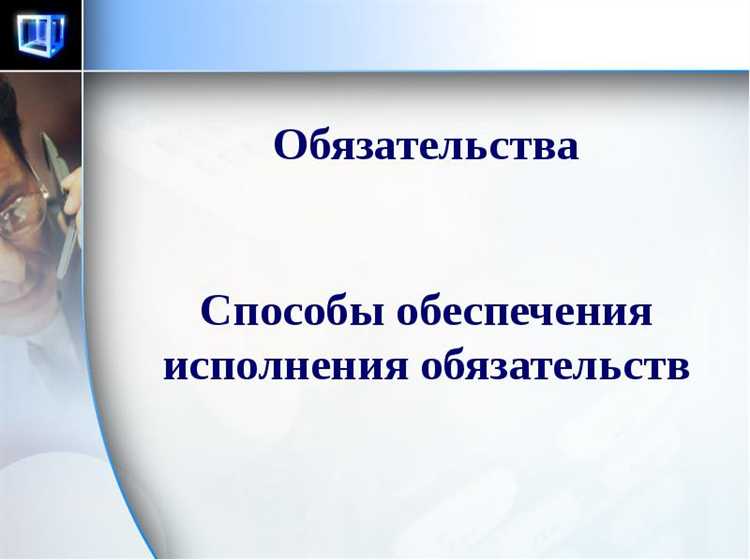 Обязательства

Способы обеспечения исполнения обязательств